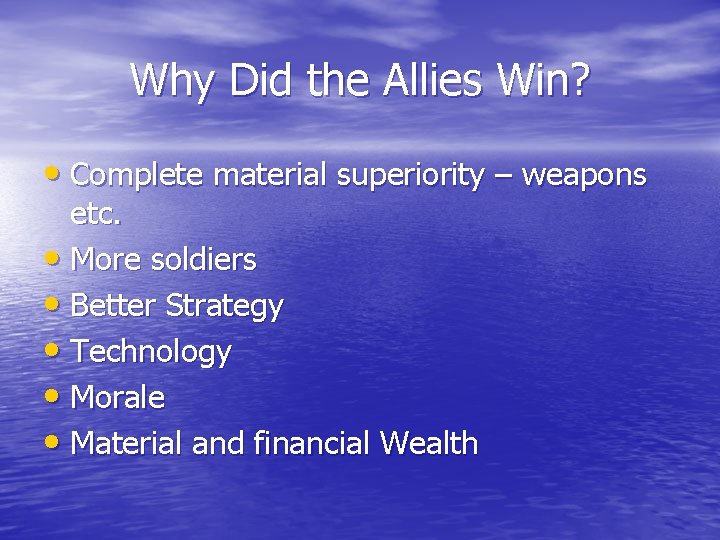 Why Did the Allies Win?

• Complete material superiority – weapons etc.
• More soldiers
• Better Strategy
• Technology
• Morale
• Material and financial Wealth